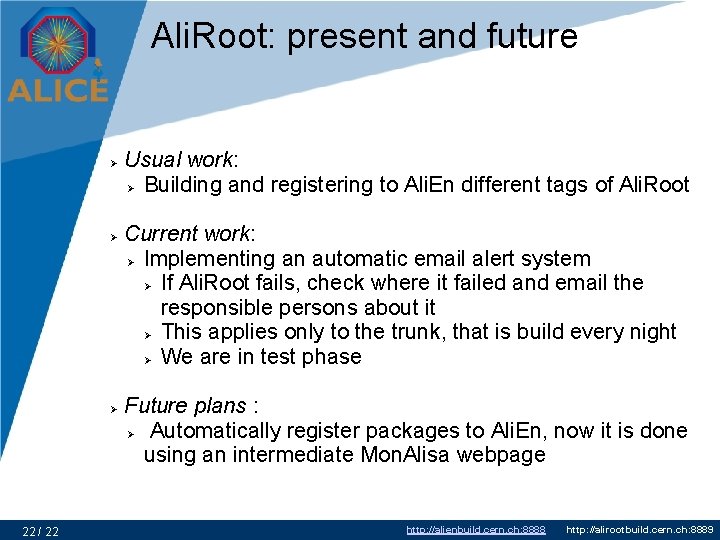 ALICE

AliRoot: present and future

Usual work:

Building and registering to AliEn different tags of AliRoot

Current work:

Implementing an automatic email alert system

If AliRoot fails, check where it failed and email the responsible persons about it

This applies only to the trunk, that is build every night

We are in test phase

Future plans :

Automatically register packages to AliEn, now it is done using an intermediate MonAlisa webpage

22 / 22 http://alienbuild.cern.ch:8888 http://alirootbuild.cern.ch:8889